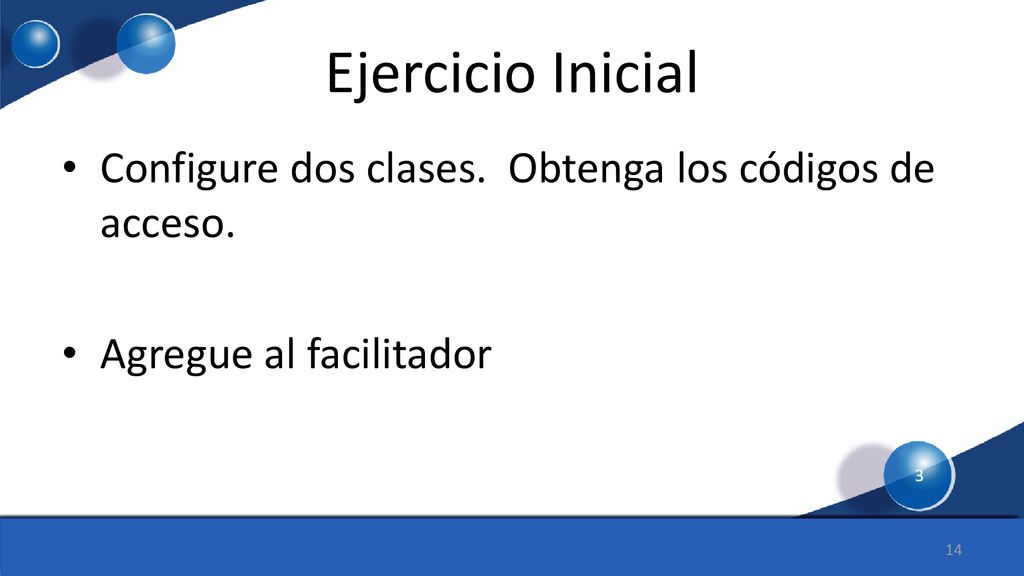 Ejercicio Inicial

• Configure dos clases. Obtenga los códigos de acceso.

• Agregue al facilitador

3

14